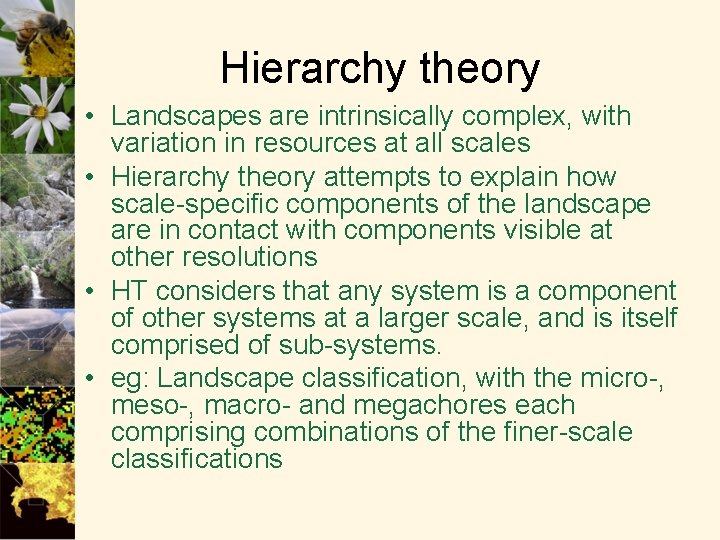 Hierarchy theory

• Landscapes are intrinsically complex, with variation in resources at all scales

• Hierarchy theory attempts to explain how scale-specific components of the landscape are in contact with components visible at other resolutions

• HT considers that any system is a component of other systems at a larger scale, and is itself comprised of sub-systems.

• eg: Landscape classification, with the micro-, meso-, macro- and megachores each comprising combinations of the finer-scale classifications